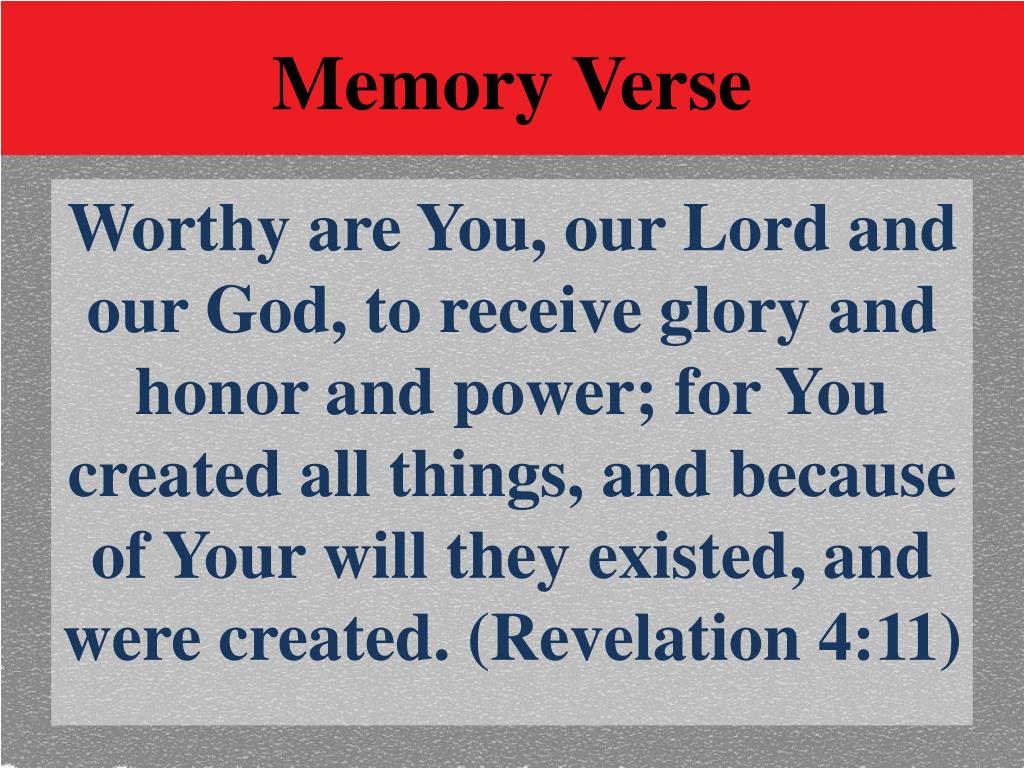 Memory Verse

Worthy are You, our Lord and our God, to receive glory and honor and power; for You created all things, and because of Your will they existed, and were created. (Revelation 4:11)